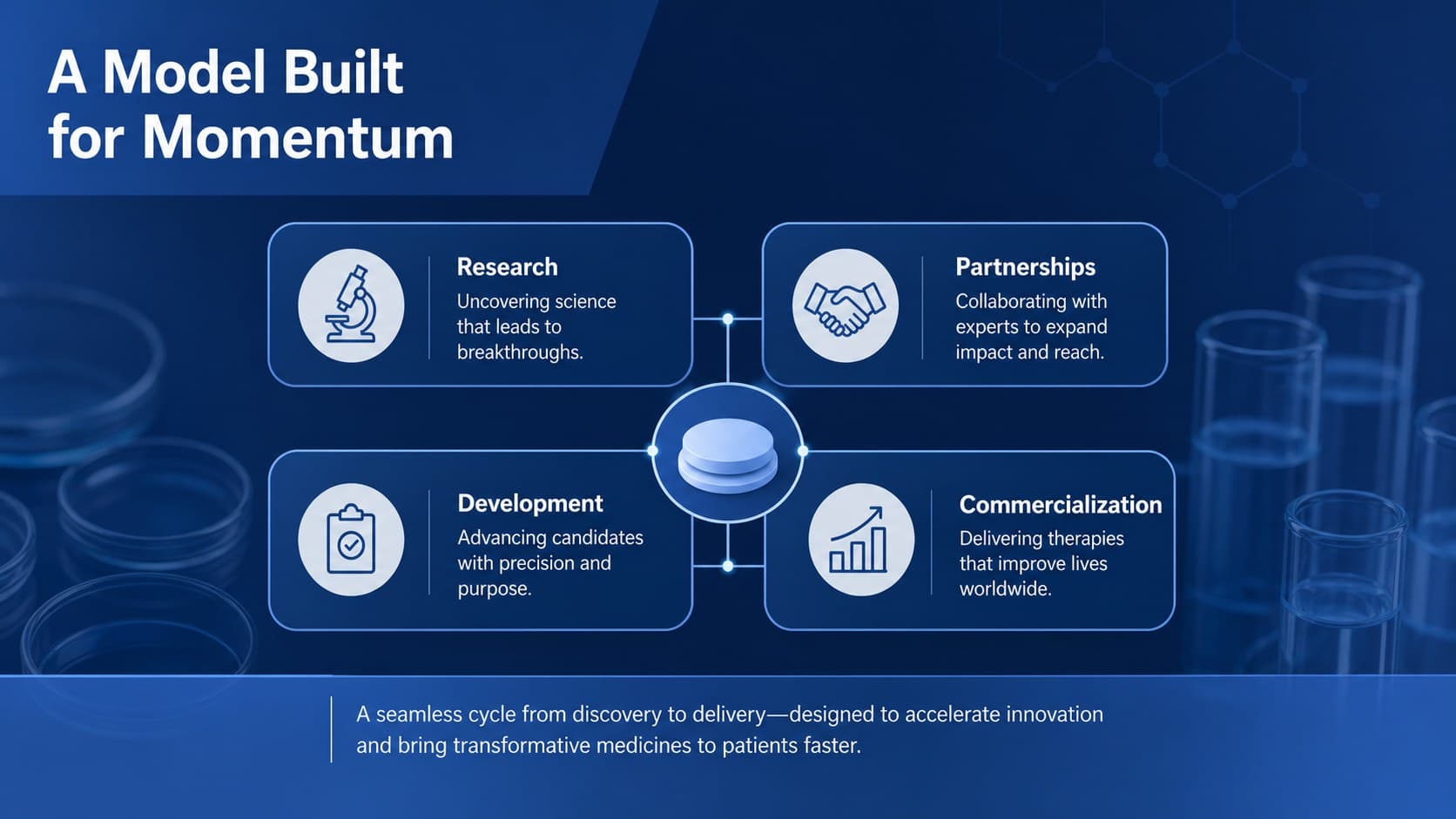 A Model Built for Momentum

Research
Uncovering science that leads to breakthroughs.

Partnerships
Collaborating with experts to expand impact and reach.

Development
Advancing candidates with precision and purpose.

Commercialization
Delivering therapies that improve lives worldwide.

A seamless cycle from discovery to delivery—designed to accelerate innovation and bring transformative medicines to patients faster.